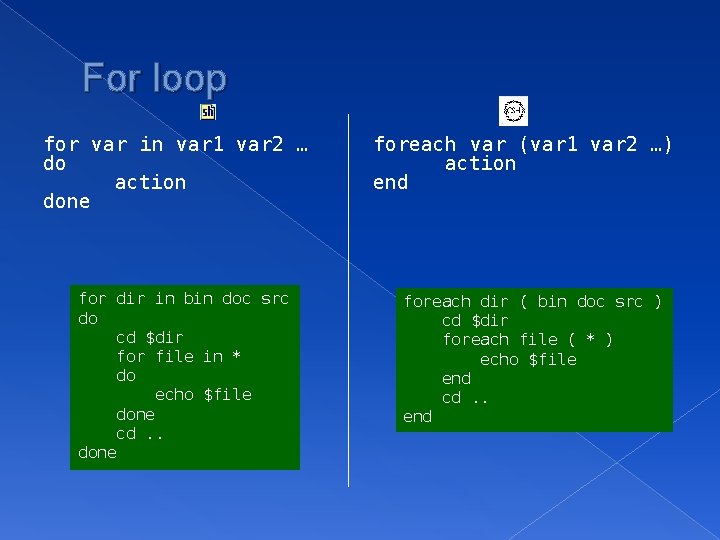 For loop

sh

for var in var1 var2 …
do
	action
done

for dir in bin doc src
do
	cd $dir
	for file in *
	do
		echo $file
	done
	cd ..
done

csh

foreach var (var1 var2 …)
	action
end

foreach dir ( bin doc src )
	cd $dir
	foreach file ( * )
		echo $file
	end
	cd ..
end